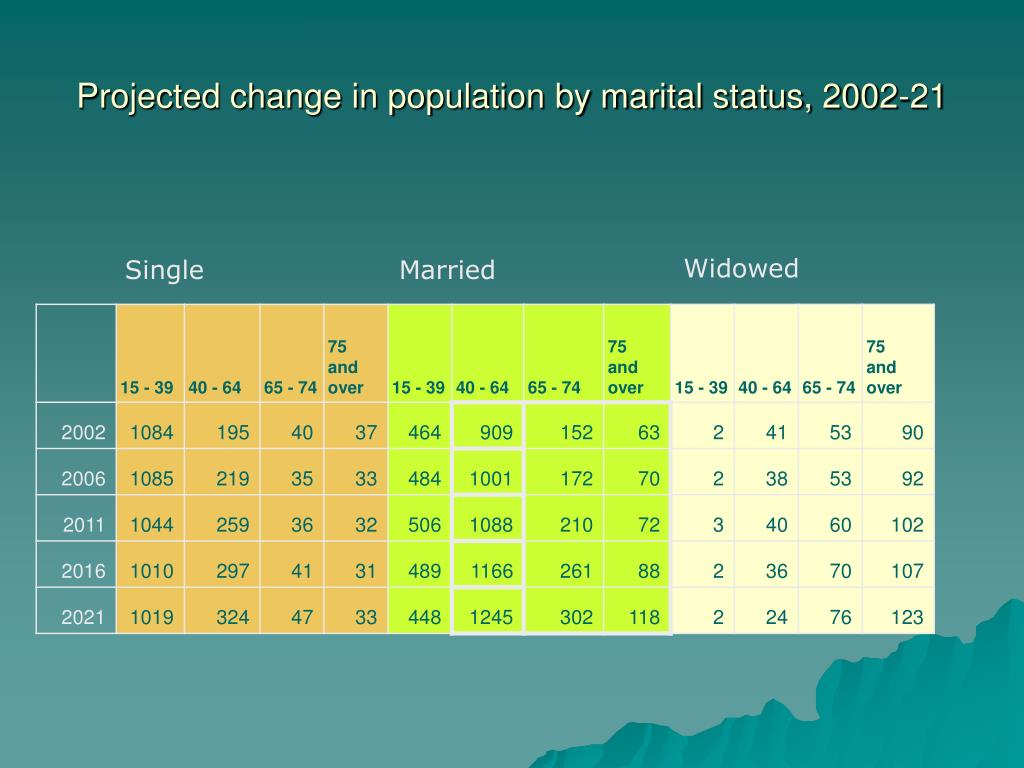 Projected change in population by marital status, 2002-21

Single

Married

Widowed

| | 15 - 39 | 40 - 64 | 65 - 74 | 75 and over | 15 - 39 | 40 - 64 | 65 - 74 | 75 and over | 15 - 39 | 40 - 64 | 65 - 74 | 75 and over |
|---|---|---|---|---|---|---|---|---|---|---|---|---|
| 2002 | 1084 | 195 | 40 | 37 | 464 | 909 | 152 | 63 | 2 | 41 | 53 | 90 |
| 2006 | 1085 | 219 | 35 | 33 | 484 | 1001 | 172 | 70 | 2 | 38 | 53 | 92 |
| 2011 | 1044 | 259 | 36 | 32 | 506 | 1088 | 210 | 72 | 3 | 40 | 60 | 102 |
| 2016 | 1010 | 297 | 41 | 31 | 489 | 1166 | 261 | 88 | 2 | 36 | 70 | 107 |
| 2021 | 1019 | 324 | 47 | 33 | 448 | 1245 | 302 | 118 | 2 | 24 | 76 | 123 |